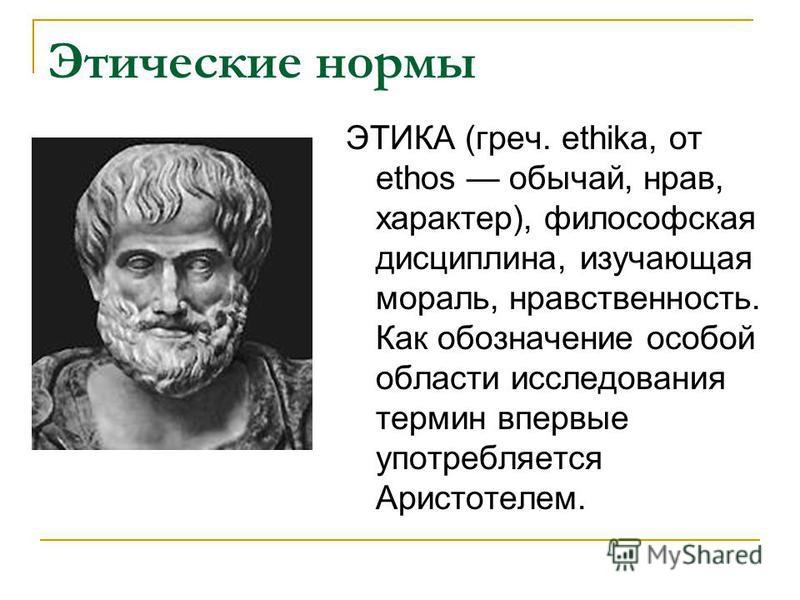 Этические нормы

ЭТИКА (греч. ethika, от ethos — обычай, нрав, характер), философская дисциплина, изучающая мораль, нравственность. Как обозначение особой области исследования термин впервые употребляется Аристотелем.

MyShared